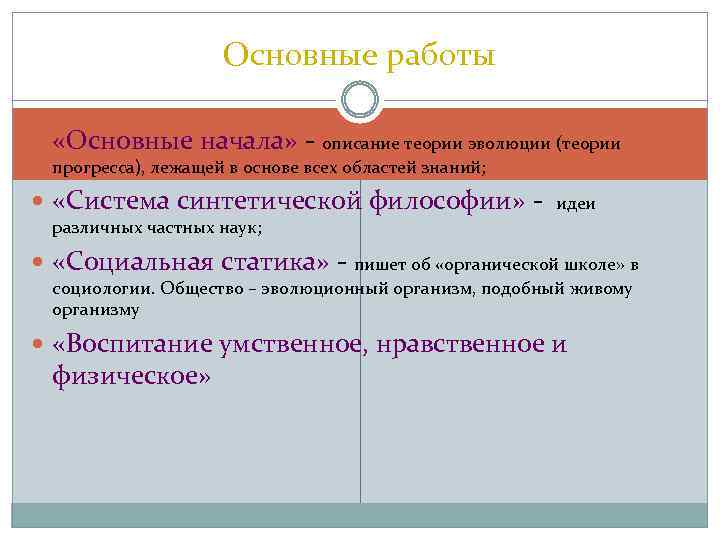 Основные работы

«Основные начала» - описание теории эволюции (теории прогресса), лежащей в основе всех областей знаний;

«Система синтетической философии» - идеи различных частных наук;

«Социальная статика» - пишет об «органической школе» в социологии. Общество – эволюционный организм, подобный живому организму

«Воспитание умственное, нравственное и физическое»